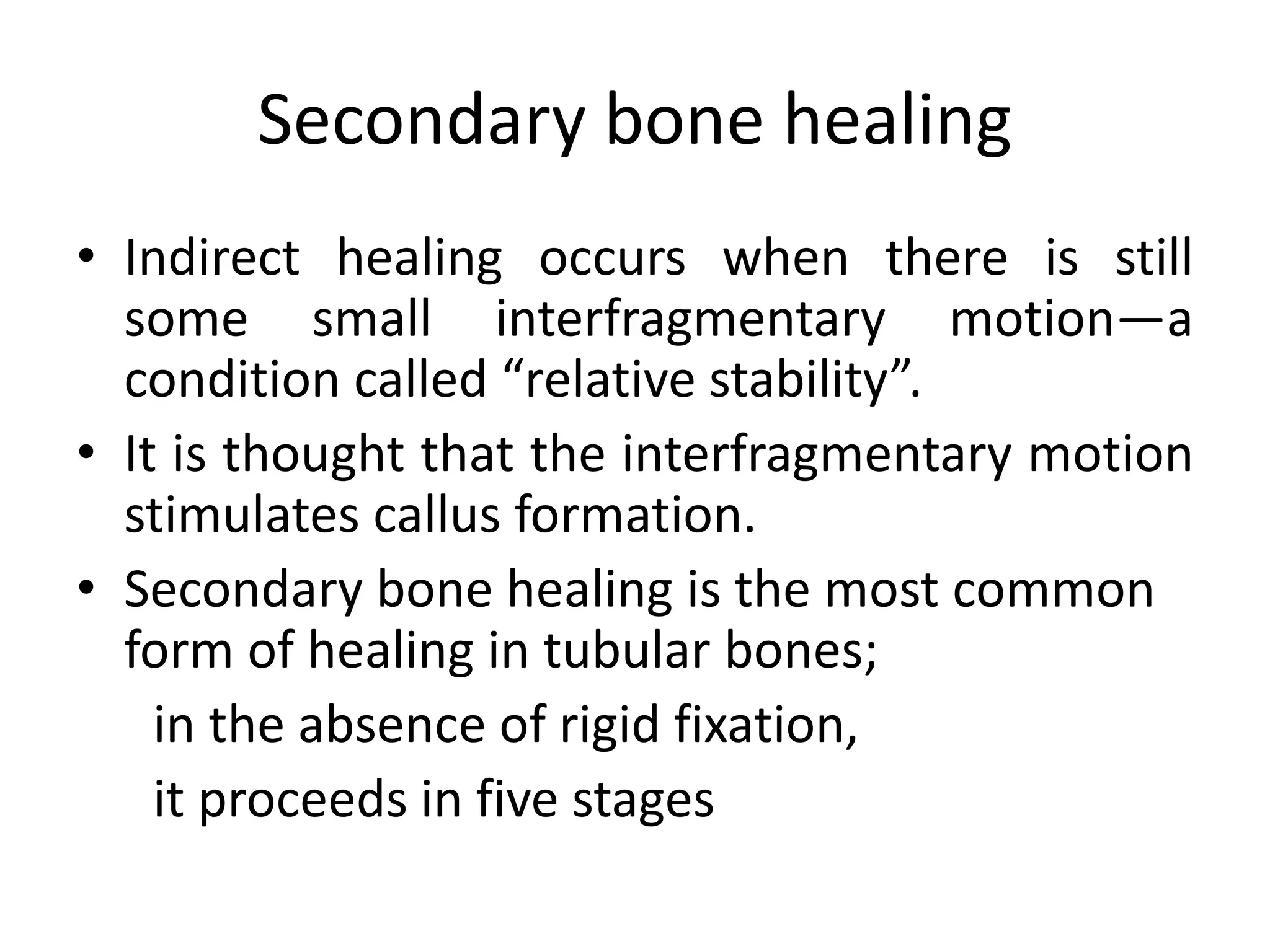 Secondary bone healing

• Indirect healing occurs when there is still some small interfragmentary motion—a condition called “relative stability”.
• It is thought that the interfragmentary motion stimulates callus formation.
• Secondary bone healing is the most common form of healing in tubular bones;

in the absence of rigid fixation,

it proceeds in five stages